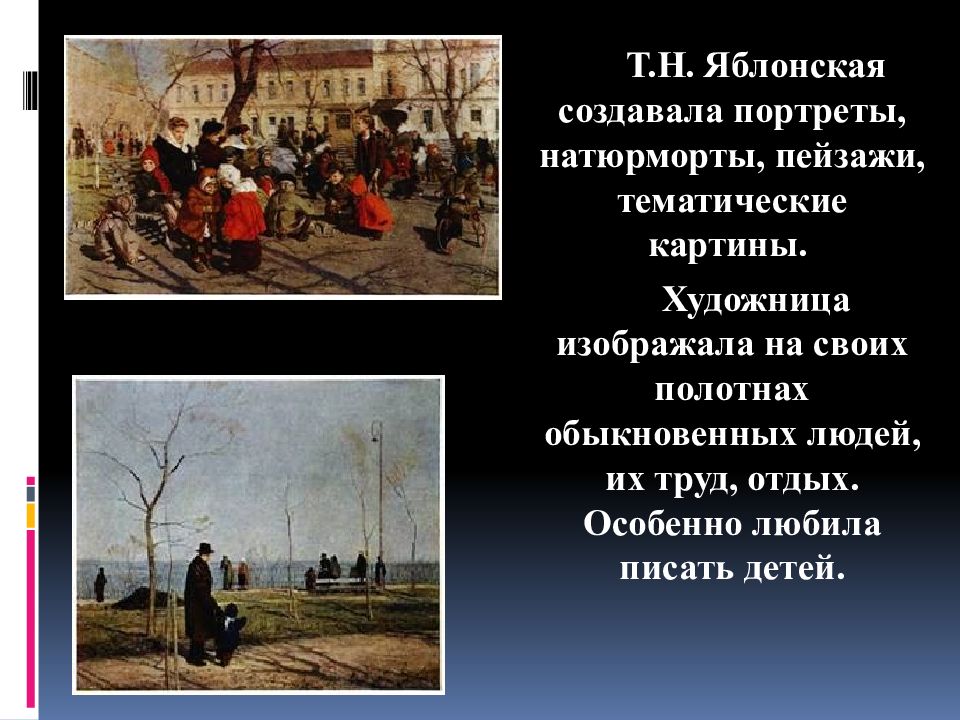 Т.Н. Яблонская создавала портреты, натюрморты, пейзажи, тематические картины.

Художница изображала на своих полотнах обыкновенных людей, их труд, отдых. Особенно любила писать детей.